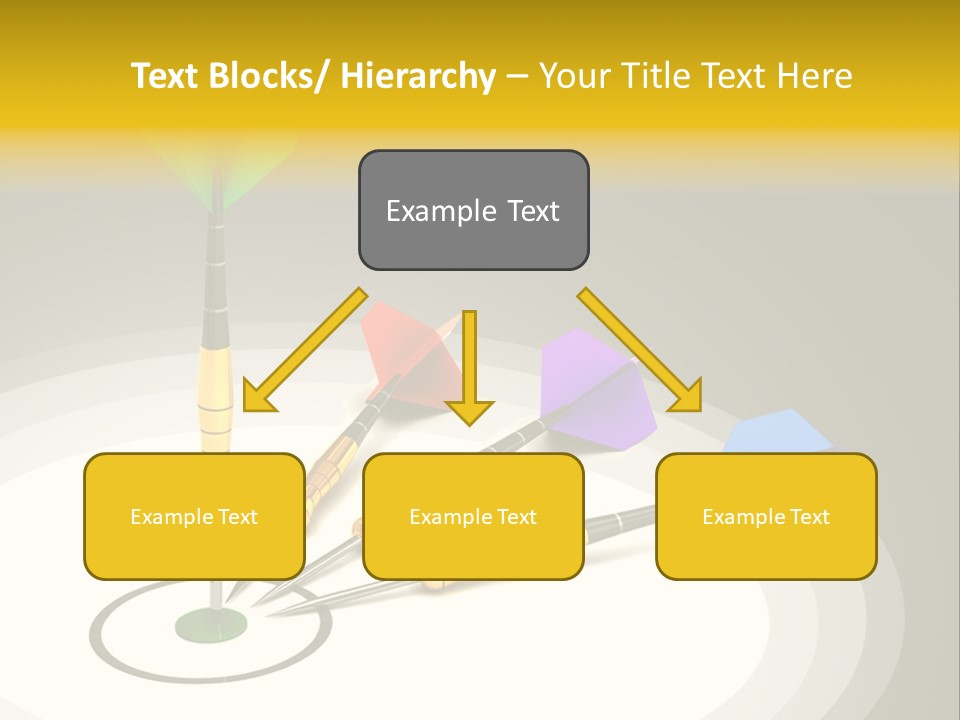 Text Blocks/ Hierarchy – Your Title Text Here

Example Text

Example Text

Example Text

Example Text